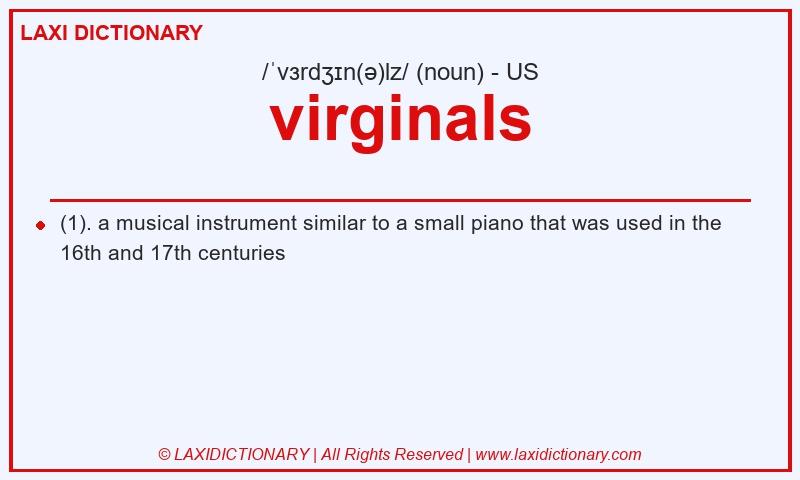 LAXI DICTIONARY

/ˈvɜrdʒɪn(ə)lz/ (noun) - US

virginals

(1). a musical instrument similar to a small piano that was used in the 16th and 17th centuries

© LAXIDICTIONARY | All Rights Reserved | www.laxidictionary.com